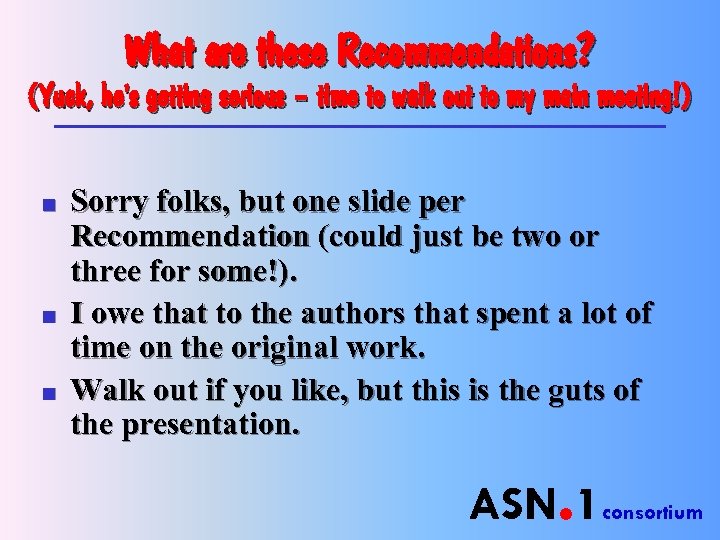 What are these Recommendations?
(Yuck, he's getting serious – time to walk out to my main meeting!)

■ Sorry folks, but one slide per Recommendation (could just be two or three for some!).
■ I owe that to the authors that spent a lot of time on the original work.
■ Walk out if you like, but this is the guts of the presentation.

ASN.1 consortium